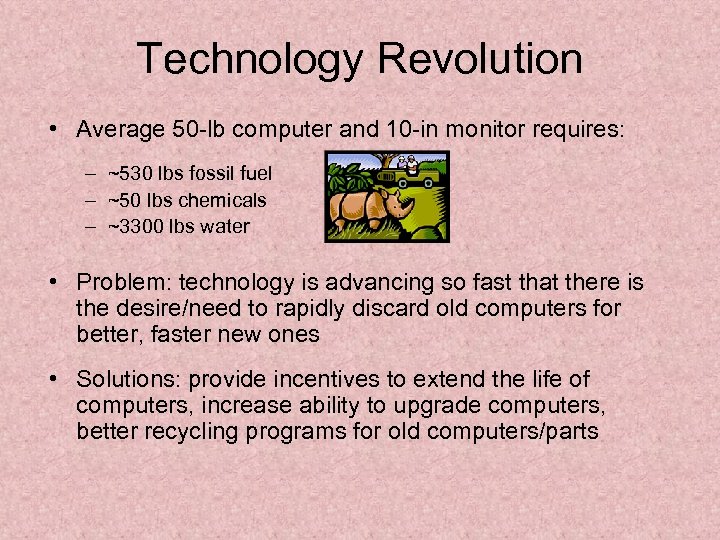 Technology Revolution

• Average 50-lb computer and 10-in monitor requires:

– ~530 lbs fossil fuel
– ~50 lbs chemicals
– ~3300 lbs water

• Problem: technology is advancing so fast that there is the desire/need to rapidly discard old computers for better, faster new ones

• Solutions: provide incentives to extend the life of computers, increase ability to upgrade computers, better recycling programs for old computers/parts